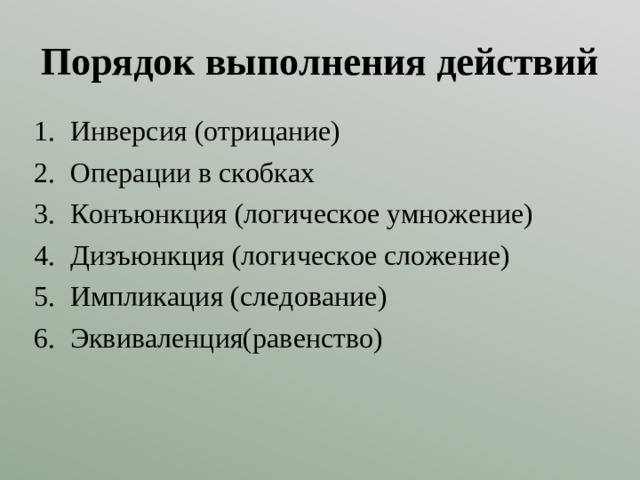 Порядок выполнения действий

1. Инверсия (отрицание)
2. Операции в скобках
3. Конъюнкция (логическое умножение)
4. Дизъюнкция (логическое сложение)
5. Импликация (следование)
6. Эквиваленция(равенство)